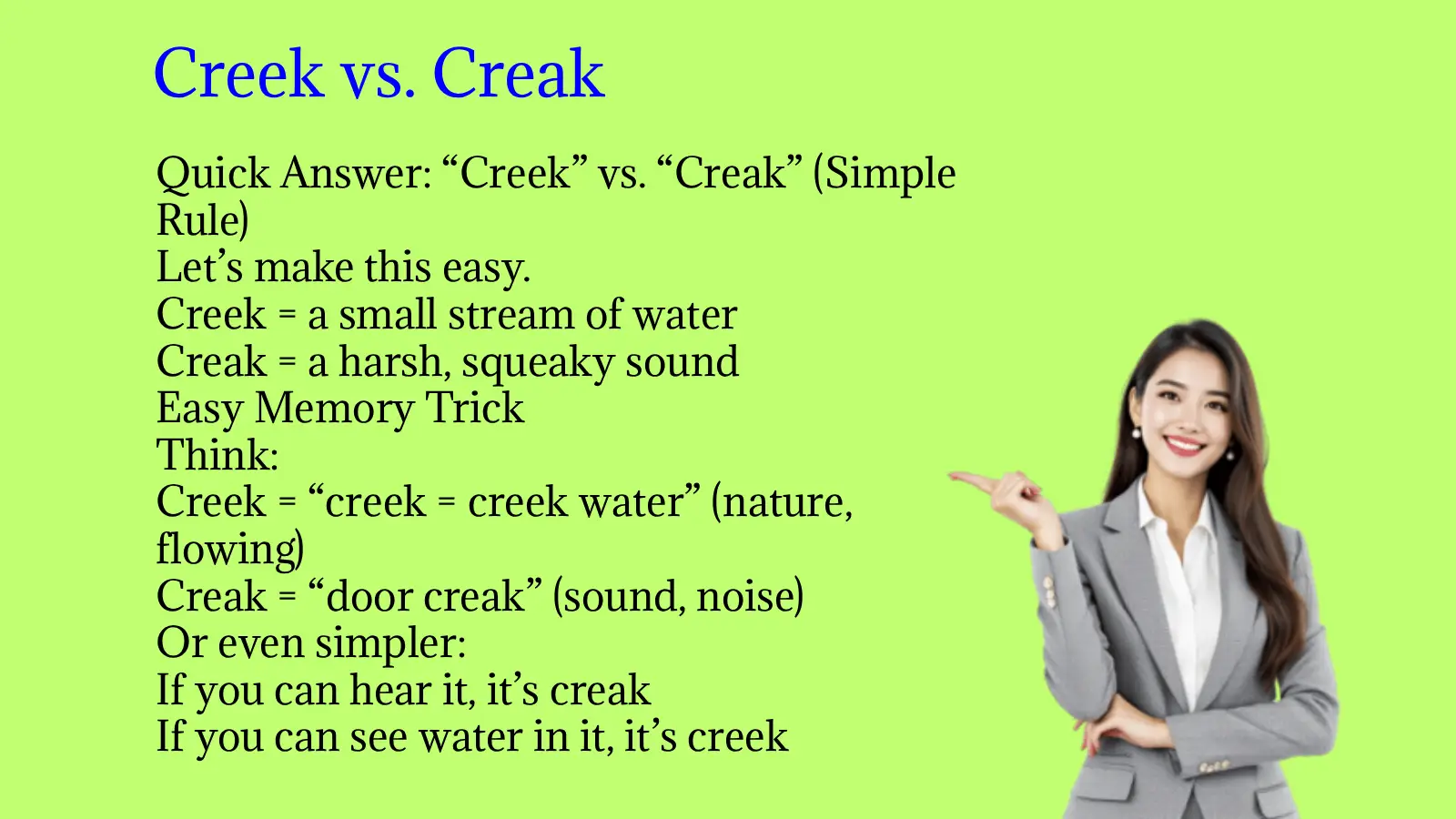 Creek vs. Creak

Quick Answer: “Creek” vs. “Creak” (Simple Rule)
Let’s make this easy.
Creek = a small stream of water
Creak = a harsh, squeaky sound
Easy Memory Trick
Think:
Creek = “creek = creek water” (nature, flowing)
Creak = “door creak” (sound, noise)
Or even simpler:
If you can hear it, it’s creak
If you can see water in it, it’s creek